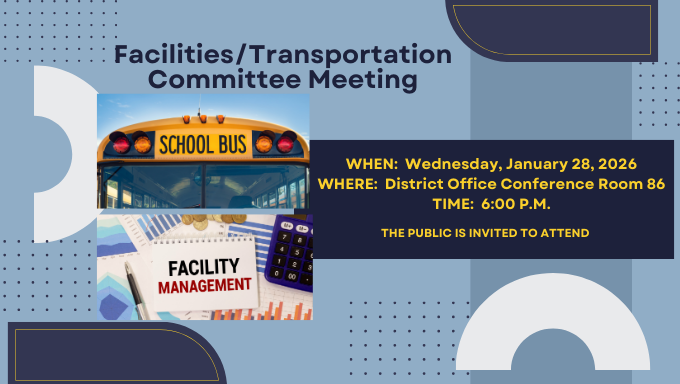 Facilities/Transportation Committee Meeting

SCHOOL BUS

FACILITY MANAGEMENT

WHEN: Wednesday, January 28, 2026
WHERE: District Office Conference Room 86
TIME: 6:00 P.M.

THE PUBLIC IS INVITED TO ATTEND